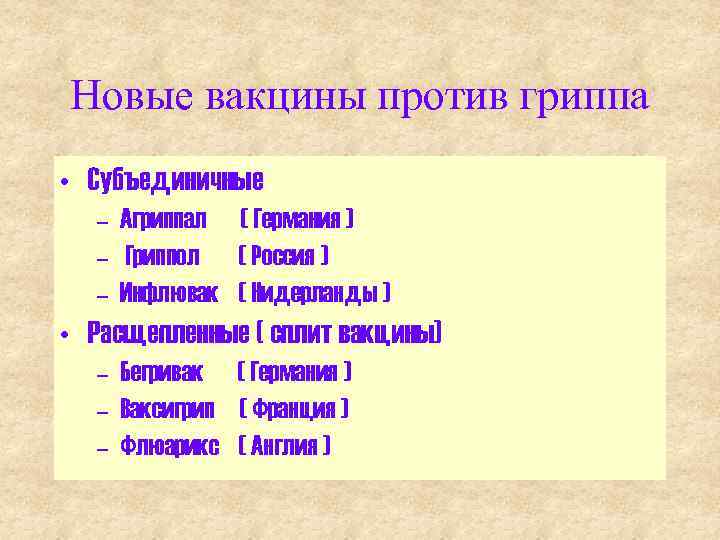 Новые вакцины против гриппа

• Субъединичные
  – Агриппал ( Германия )
  – Гриппол ( Россия )
  – Инфлювак ( Нидерланды )
• Расщепленные ( сплит вакцины)
  – Бегривак ( Германия )
  – Ваксигрип ( Франция )
  – Флюарикс ( Англия )